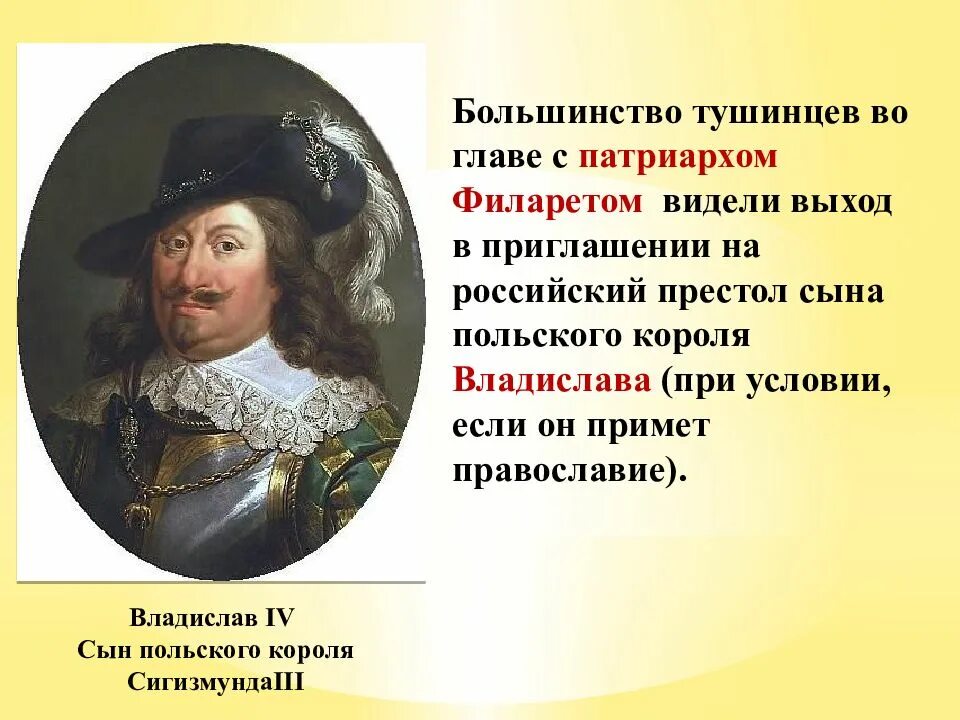 Большинство тушинцев во главе с патриархом Филаретом видели выход в приглашении на российский престол сына польского короля Владислава (при условии, если он примет православие).

Владислав IV
Сын польского короля
СигизмундаIII